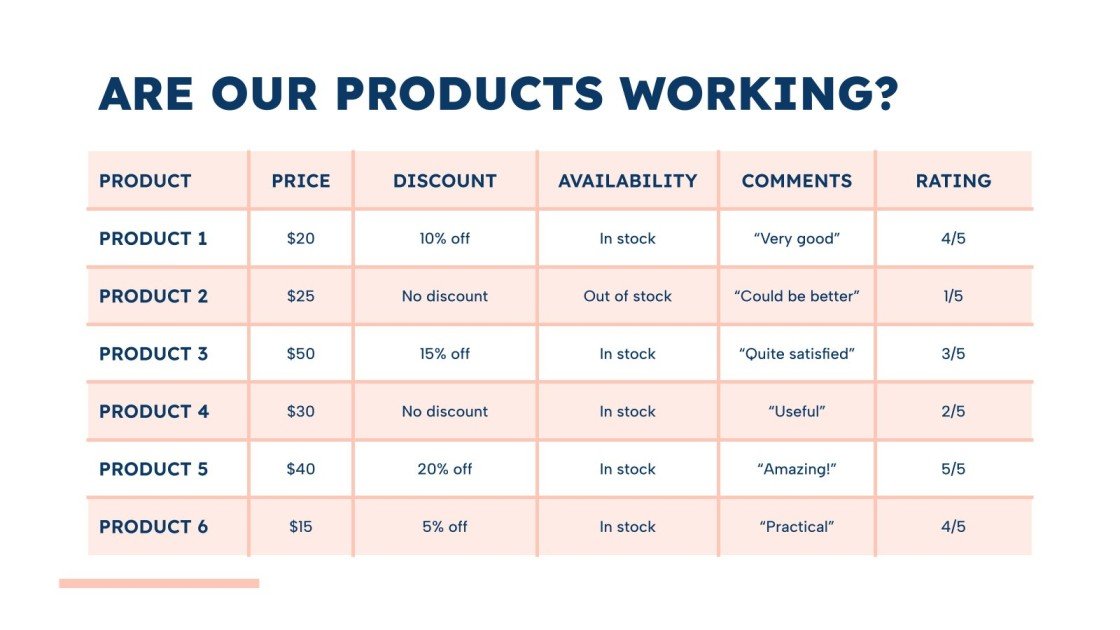 ARE OUR PRODUCTS WORKING?

| PRODUCT | PRICE | DISCOUNT | AVAILABILITY | COMMENTS | RATING |
|---|---|---|---|---|---|
| PRODUCT 1 | \$20 | 10% off | In stock | “Very good” | 4/5 |
| PRODUCT 2 | \$25 | No discount | Out of stock | “Could be better” | 1/5 |
| PRODUCT 3 | \$50 | 15% off | In stock | “Quite satisfied” | 3/5 |
| PRODUCT 4 | \$30 | No discount | In stock | “Useful” | 2/5 |
| PRODUCT 5 | \$40 | 20% off | In stock | “Amazing!” | 5/5 |
| PRODUCT 6 | \$15 | 5% off | In stock | “Practical” | 4/5 |